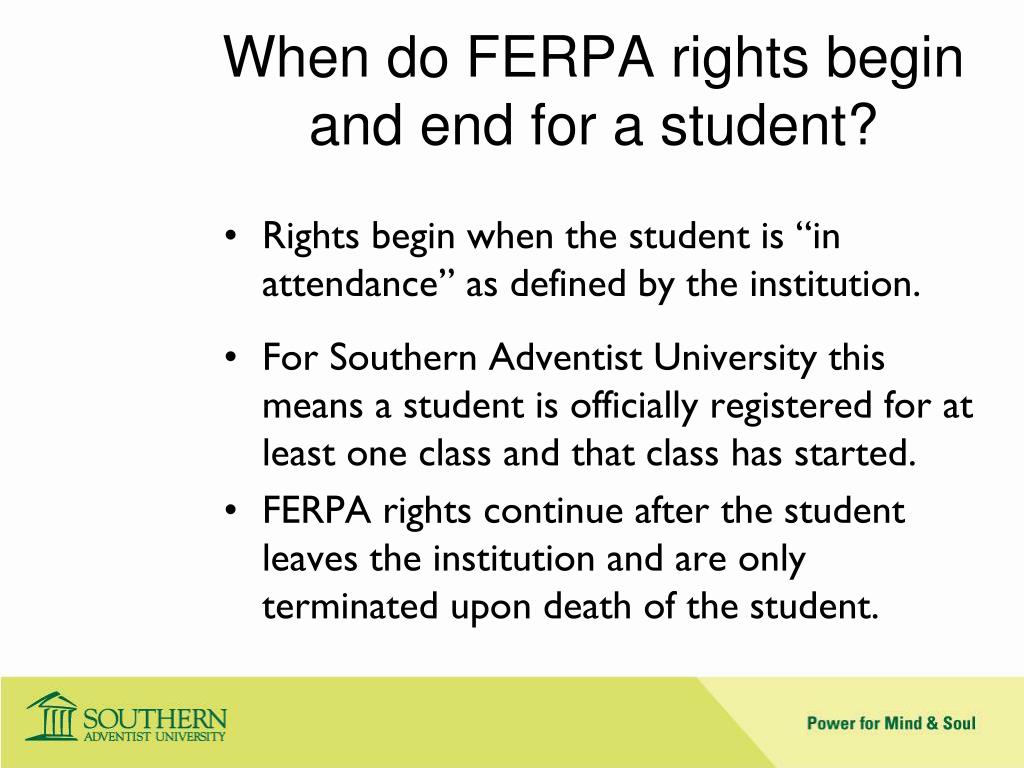 When do FERPA rights begin and end for a student?

• Rights begin when the student is “in attendance” as defined by the institution.

• For Southern Adventist University this means a student is officially registered for at least one class and that class has started.

• FERPA rights continue after the student leaves the institution and are only terminated upon death of the student.

SOUTHERN
ADVENTIST UNIVERSITY

Power for Mind & Soul